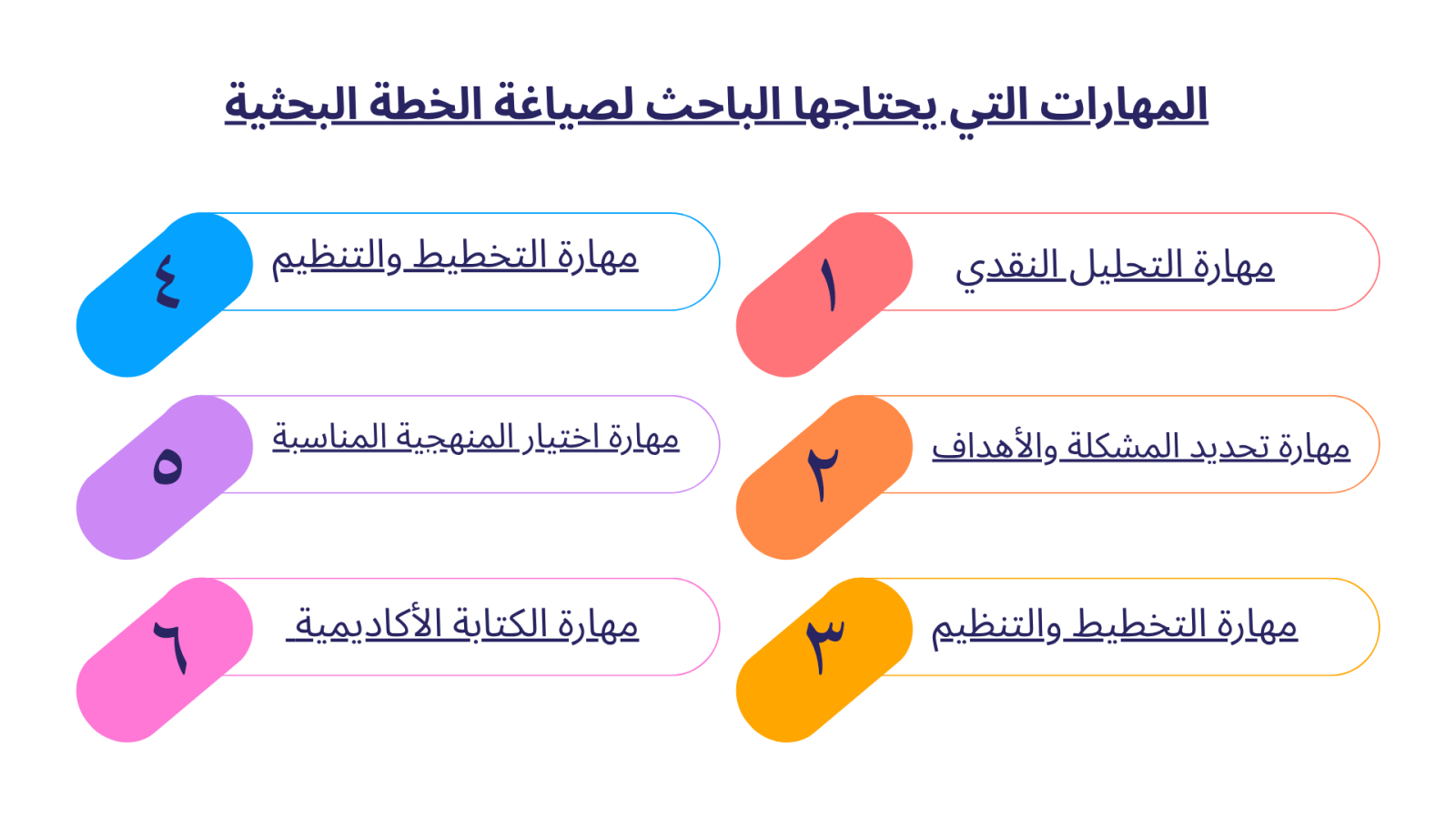 المهارات التي يحتاجها الباحث لصياغة الخطة البحثية

١ مهارة التحليل النقدي

٢ مهارة تحديد المشكلة والأهداف

٣ مهارة التخطيط والتنظيم

٤ مهارة التخطيط والتنظيم

٥ مهارة اختيار المنهجية المناسبة

٦ مهارة الكتابة الأكاديمية